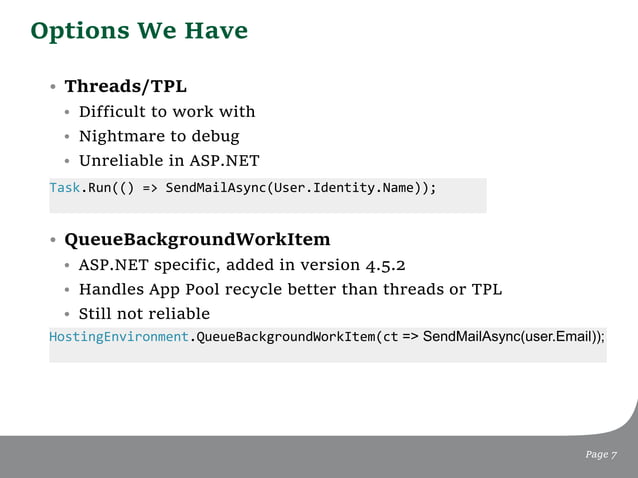 Options We Have

• Threads/TPL
  • Difficult to work with
  • Nightmare to debug
  • Unreliable in ASP.NET

Task.Run(() => SendMailAsync(User.Identity.Name));

• QueueBackgroundWorkItem
  • ASP.NET specific, added in version 4.5.2
  • Handles App Pool recycle better than threads or TPL
  • Still not reliable

HostingEnvironment.QueueBackgroundWorkItem(ct => SendMailAsync(user.Email));

Page 7